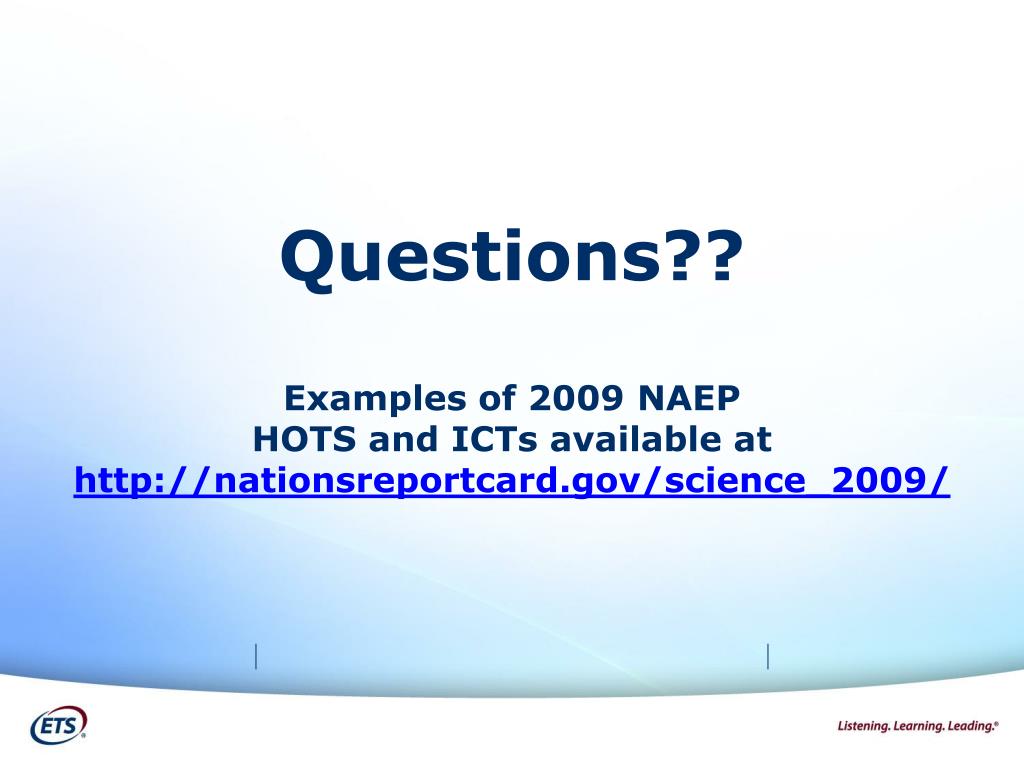 Questions??

Examples of 2009 NAEP
HOTS and ICTs available at
http://nationsreportcard.gov/science_2009/

ETS®

Listening. Learning. Leading.®